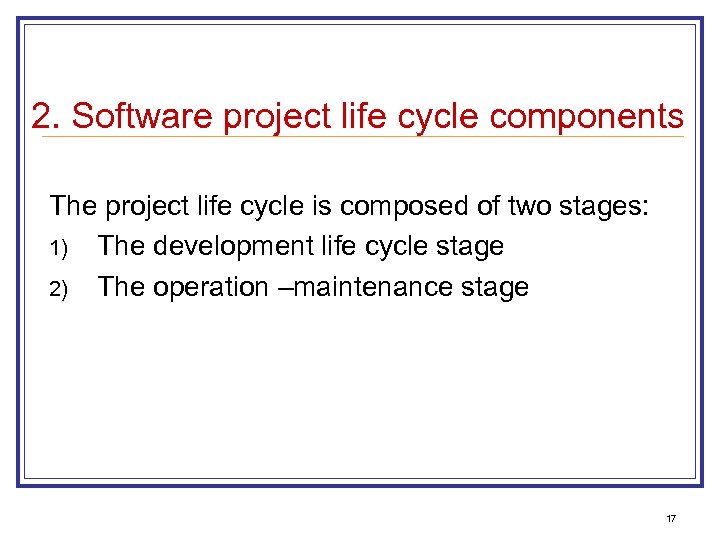 2. Software project life cycle components

The project life cycle is composed of two stages:

1) The development life cycle stage

2) The operation –maintenance stage

17